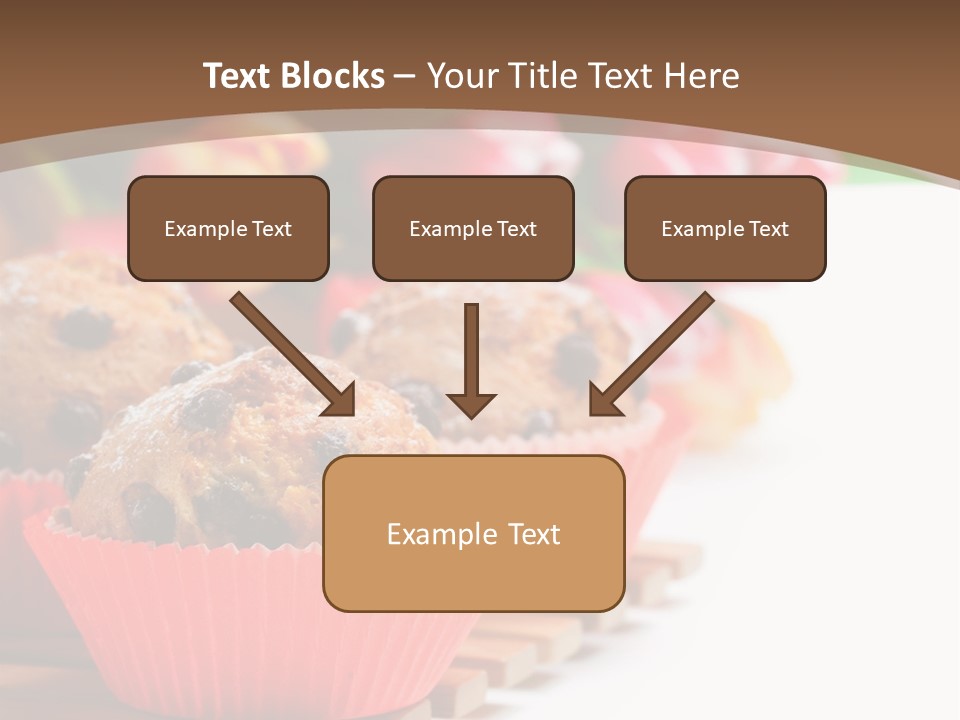 Text Blocks – Your Title Text Here

Example Text

Example Text

Example Text

Example Text